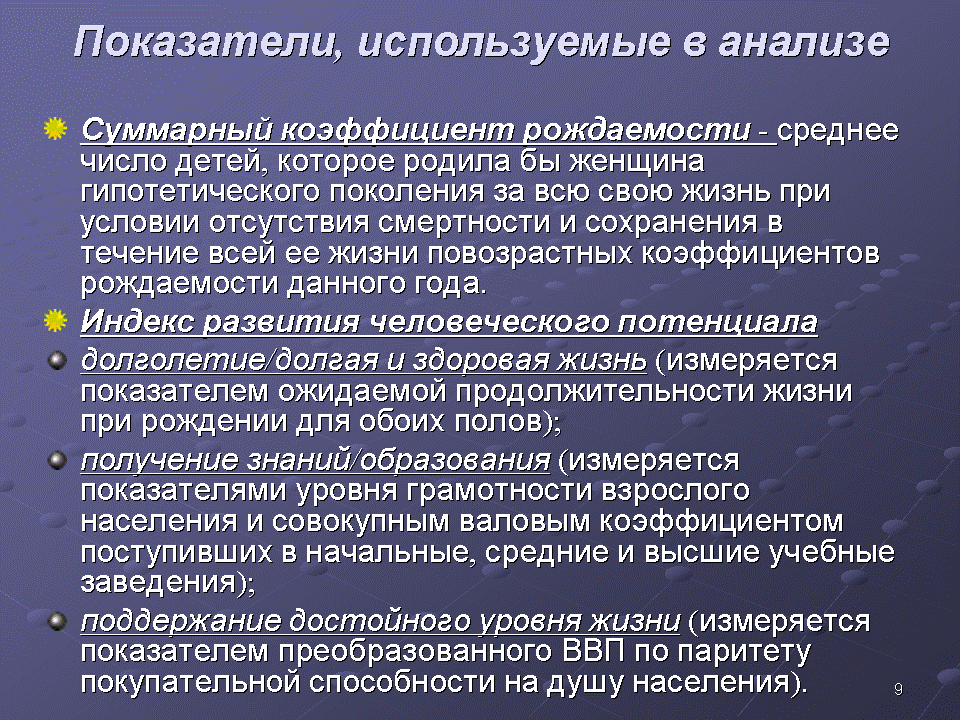 Показатели, используемые в анализе

Суммарный коэффициент рождаемости - среднее число детей, которое родила бы женщина гипотетического поколения за всю свою жизнь при условии отсутствия смертности и сохранения в течение всей ее жизни повозрастных коэффициентов рождаемости данного года.

Индекс развития человеческого потенциала

долголетие/долгая и здоровая жизнь (измеряется показателем ожидаемой продолжительности жизни при рождении для обоих полов);

получение знаний/образования (измеряется показателями уровня грамотности взрослого населения и совокупным валовым коэффициентом поступивших в начальные, средние и высшие учебные заведения);

поддержание достойного уровня жизни (измеряется показателем преобразованного ВВП по паритету покупательной способности на душу населения).

9